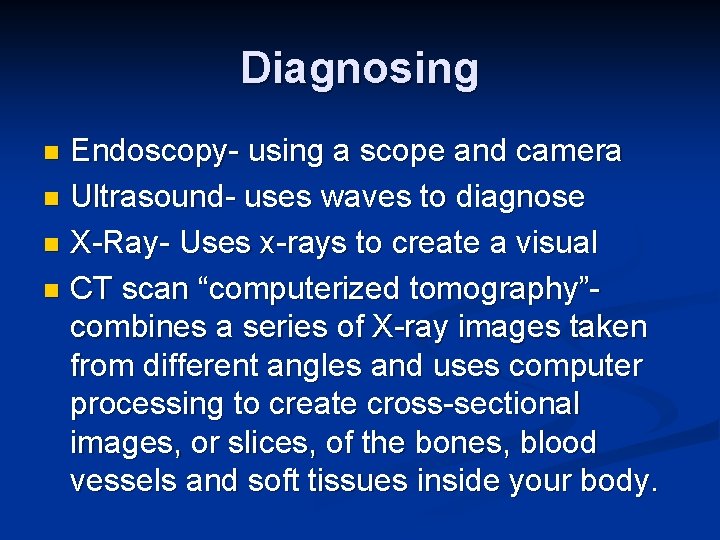 Diagnosing

- Endoscopy- using a scope and camera
- Ultrasound- uses waves to diagnose
- X-Ray- Uses x-rays to create a visual
- CT scan “computerized tomography”- combines a series of X-ray images taken from different angles and uses computer processing to create cross-sectional images, or slices, of the bones, blood vessels and soft tissues inside your body.